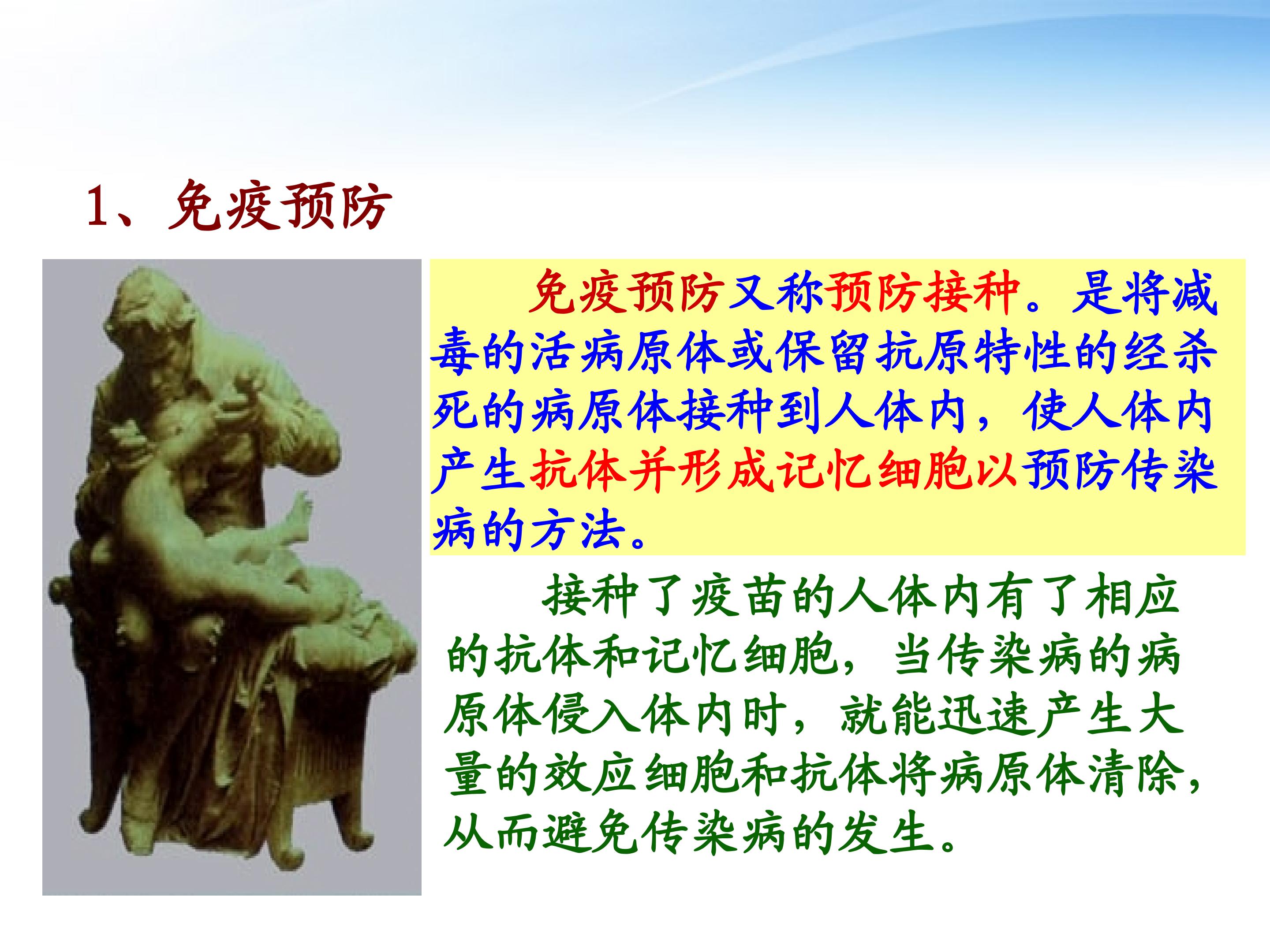 1、免疫预防

免疫预防又称预防接种。是将减毒的活病原体或保留抗原特性的经杀死的病原体接种到人体内，使人体内产生抗体并形成记忆细胞以预防传染病的方法。

接种了疫苗的人体内有了相应的抗体和记忆细胞，当传染病的病原体侵入体内时，就能迅速产生大量的效应细胞和抗体将病原体清除，从而避免传染病的发生。